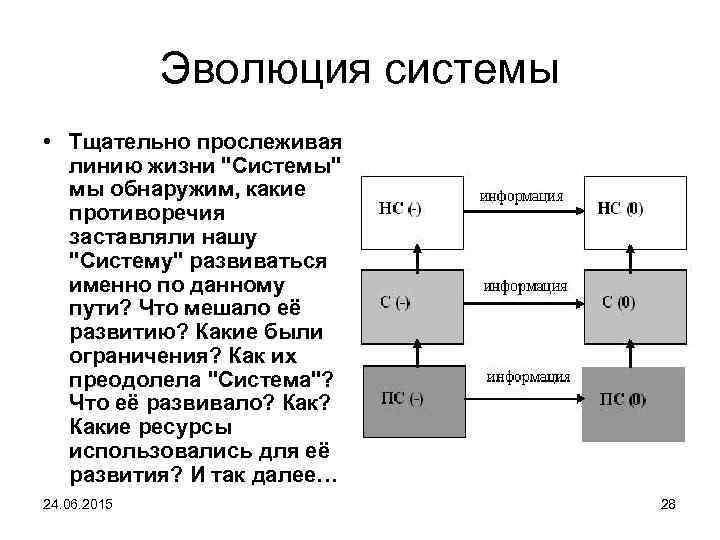 Эволюция системы

• Тщательно прослеживая линию жизни "Системы" мы обнаружим, какие противоречия заставляли нашу "Систему" развиваться именно по данному пути? Что мешало её развитию? Какие были ограничения? Как их преодолела "Система"? Что её развивало? Как? Какие ресурсы использовались для её развития? И так далее…

НС (-)
информация
НС (0)
С (-)
информация
С (0)
ПС (-)
информация
ПС (0)

24.06.2015
28